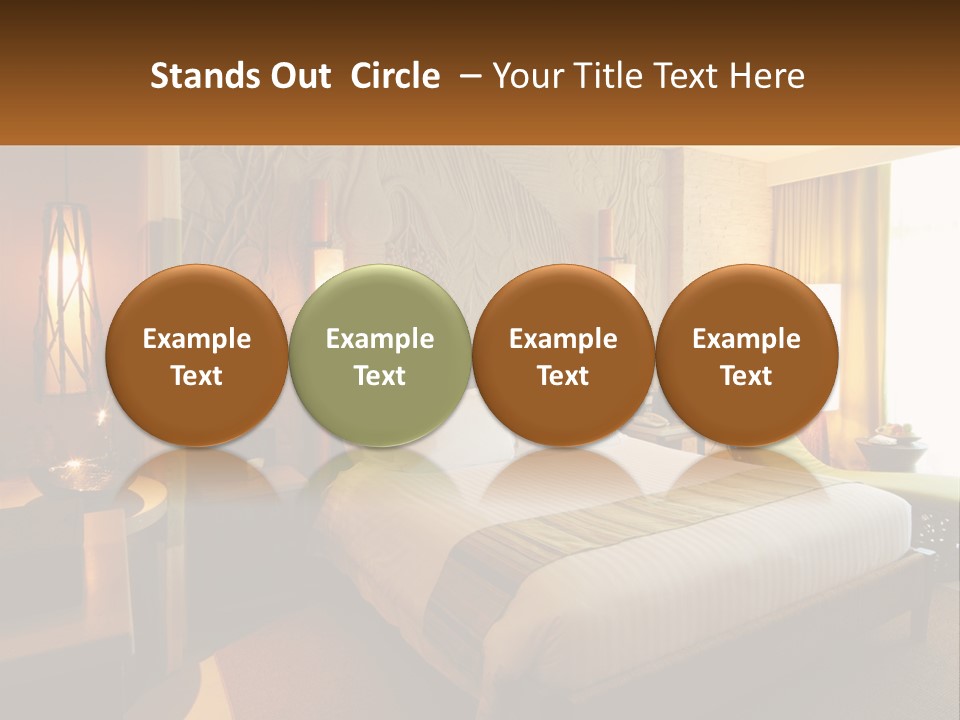 Stands Out Circle – Your Title Text Here

Example Text

Example Text

Example Text

Example Text